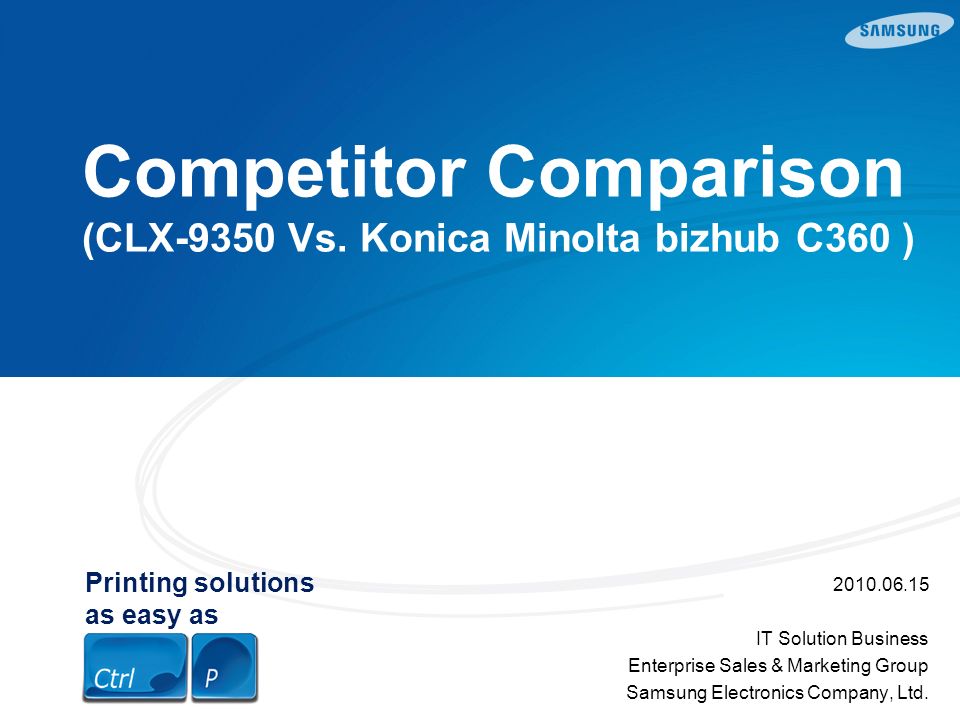 SAMSUNG

Competitor Comparison
(CLX-9350 Vs. Konica Minolta bizhub C360 )

Printing solutions as easy as

Ctrl P

2010.06.15

IT Solution Business
Enterprise Sales & Marketing Group
Samsung Electronics Company, Ltd.